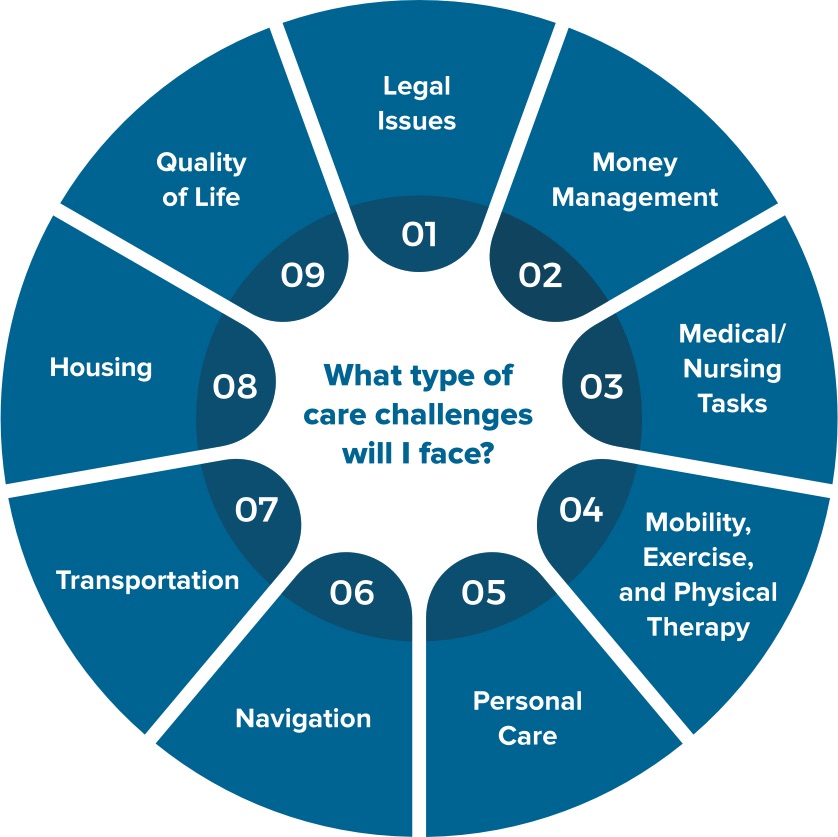 What type of care challenges will I face?

01
Legal Issues

02
Money Management

03
Medical/ Nursing Tasks

04
Mobility, Exercise, and Physical Therapy

05
Personal Care

06
Navigation

07
Transportation

08
Housing

09
Quality of Life